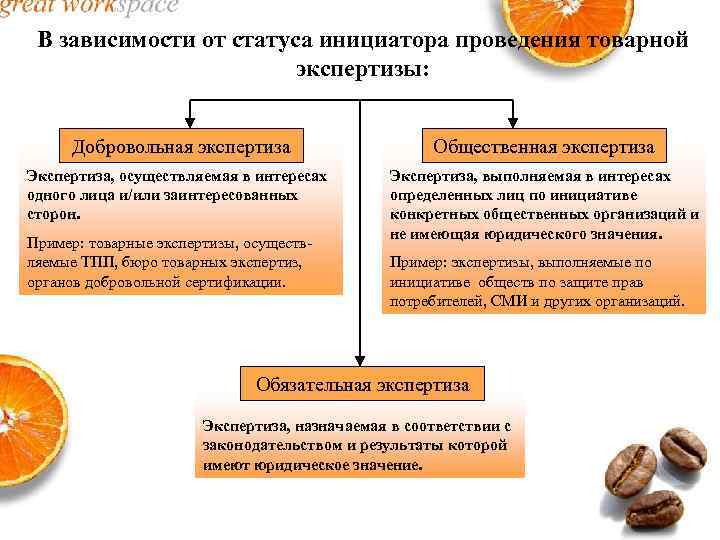 great workspace

В зависимости от статуса инициатора проведения товарной экспертизы:

Добровольная экспертиза

Экспертиза, осуществляемая в интересах одного лица и/или заинтересованных сторон.

Пример: товарные экспертизы, осуществляемые ТПП, бюро товарных экспертиз, органов добровольной сертификации.

Общественная экспертиза

Экспертиза, выполняемая в интересах определенных лиц по инициативе конкретных общественных организаций и не имеющая юридического значения.

Пример: экспертизы, выполняемые по инициативе обществ по защите прав потребителей, СМИ и других организаций.

Обязательная экспертиза

Экспертиза, назначаемая в соответствии с законодательством и результаты которой имеют юридическое значение.